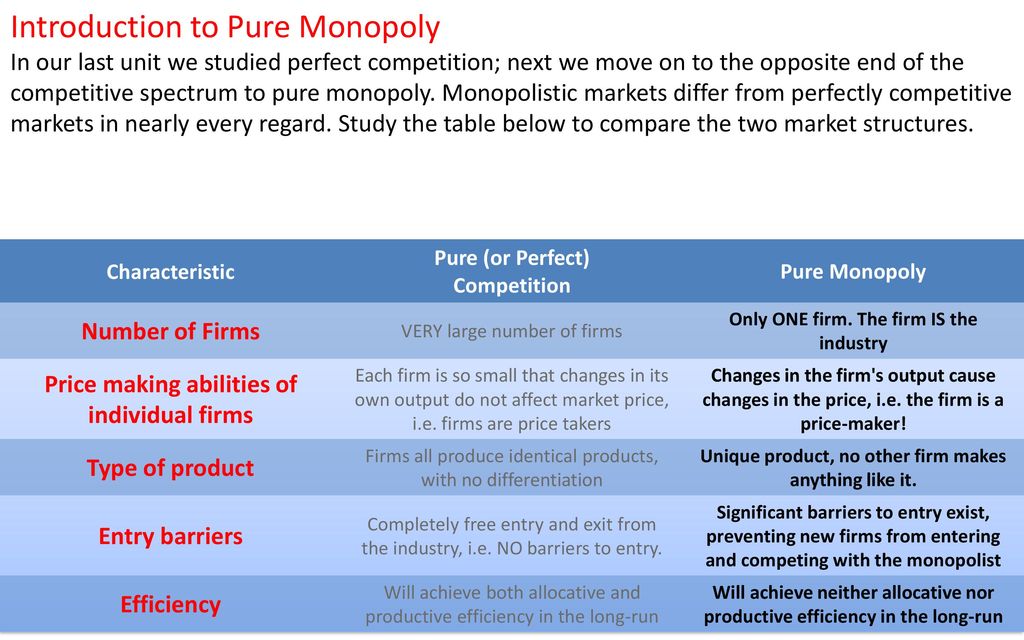 Introduction to Pure Monopoly

In our last unit we studied perfect competition; next we move on to the opposite end of the competitive spectrum to pure monopoly. Monopolistic markets differ from perfectly competitive markets in nearly every regard. Study the table below to compare the two market structures.

| Characteristic | Pure (or Perfect) Competition | Pure Monopoly |
|---|---|---|
| Number of Firms | VERY large number of firms | Only ONE firm. The firm IS the industry |
| Price making abilities of individual firms | Each firm is so small that changes in its own output do not affect market price, i.e. firms are price takers | Changes in the firm's output cause changes in the price, i.e. the firm is a price-maker! |
| Type of product | Firms all produce identical products, with no differentiation | Unique product, no other firm makes anything like it. |
| Entry barriers | Completely free entry and exit from the industry, i.e. NO barriers to entry. | Significant barriers to entry exist, preventing new firms from entering and competing with the monopolist |
| Efficiency | Will achieve both allocative and productive efficiency in the long-run | Will achieve neither allocative nor productive efficiency in the long-run |